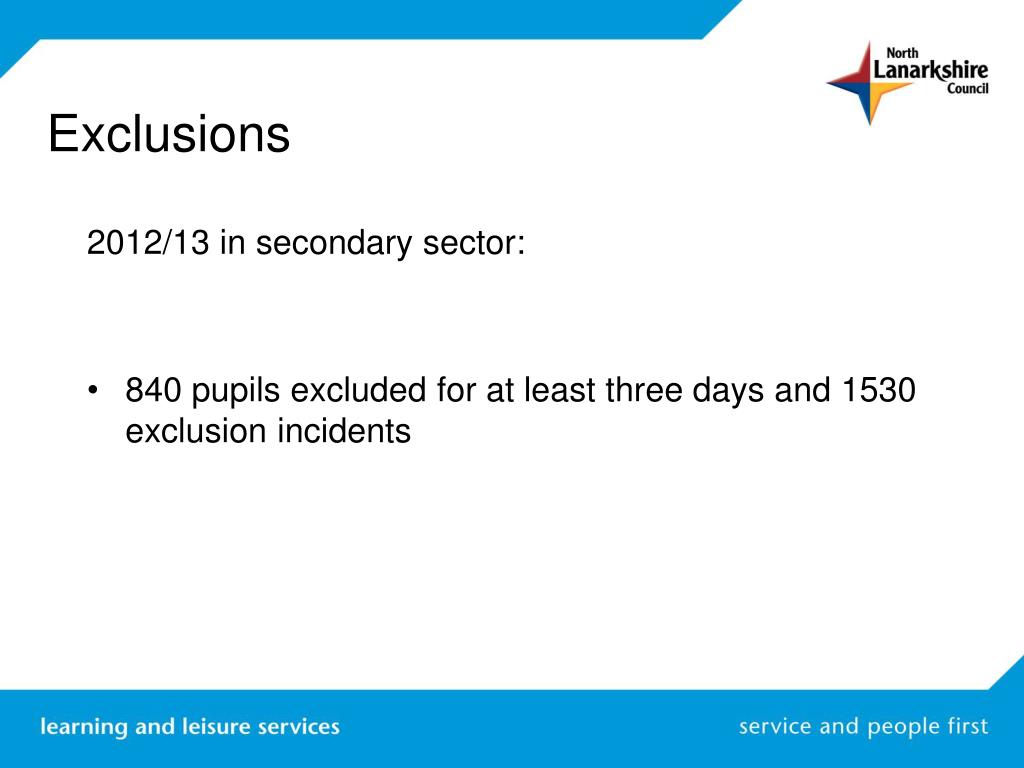 North Lanarkshire Council

Exclusions

2012/13 in secondary sector:

• 840 pupils excluded for at least three days and 1530 exclusion incidents

learning and leisure services

service and people first